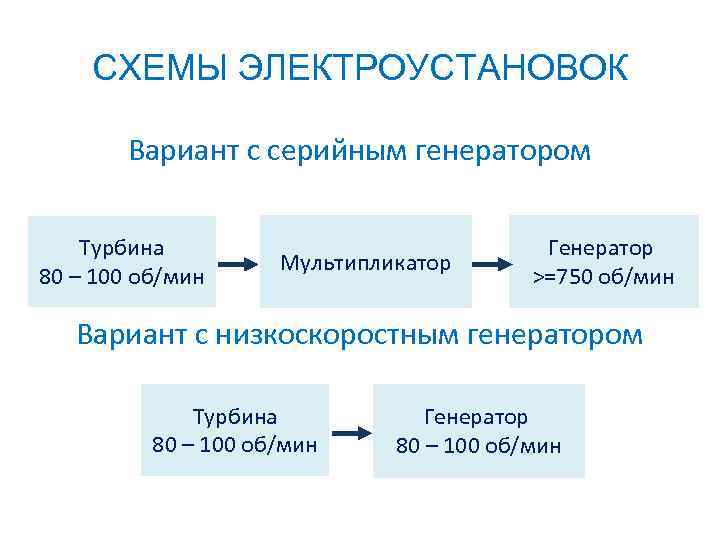 СХЕМЫ ЭЛЕКТРОУСТАНОВОК

Вариант с серийным генератором

Турбина
80 – 100 об/мин

Мультипликатор

Генератор
>=750 об/мин

Вариант с низкоскоростным генератором

Турбина
80 – 100 об/мин

Генератор
80 – 100 об/мин